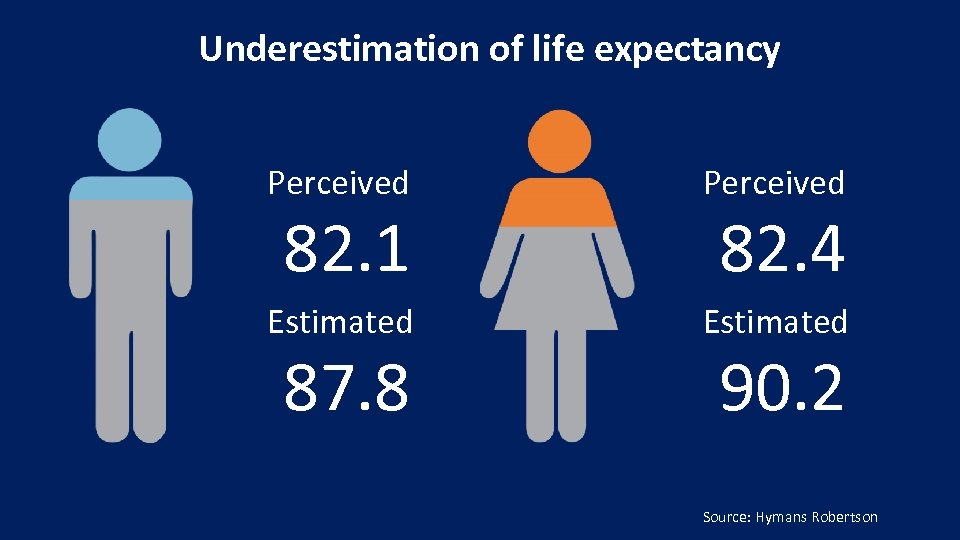 Underestimation of life expectancy

Perceived
82.1
Estimated
87.8

Perceived
82.4
Estimated
90.2

Source: Hymans Robertson